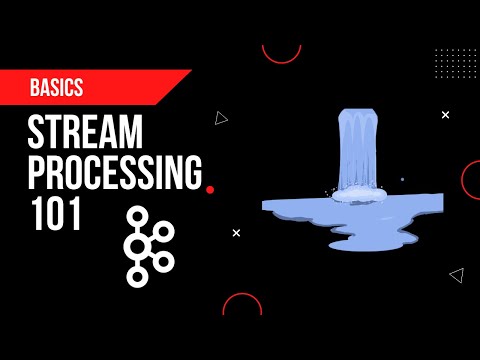 BASICS

STREAM PROCESSING 101